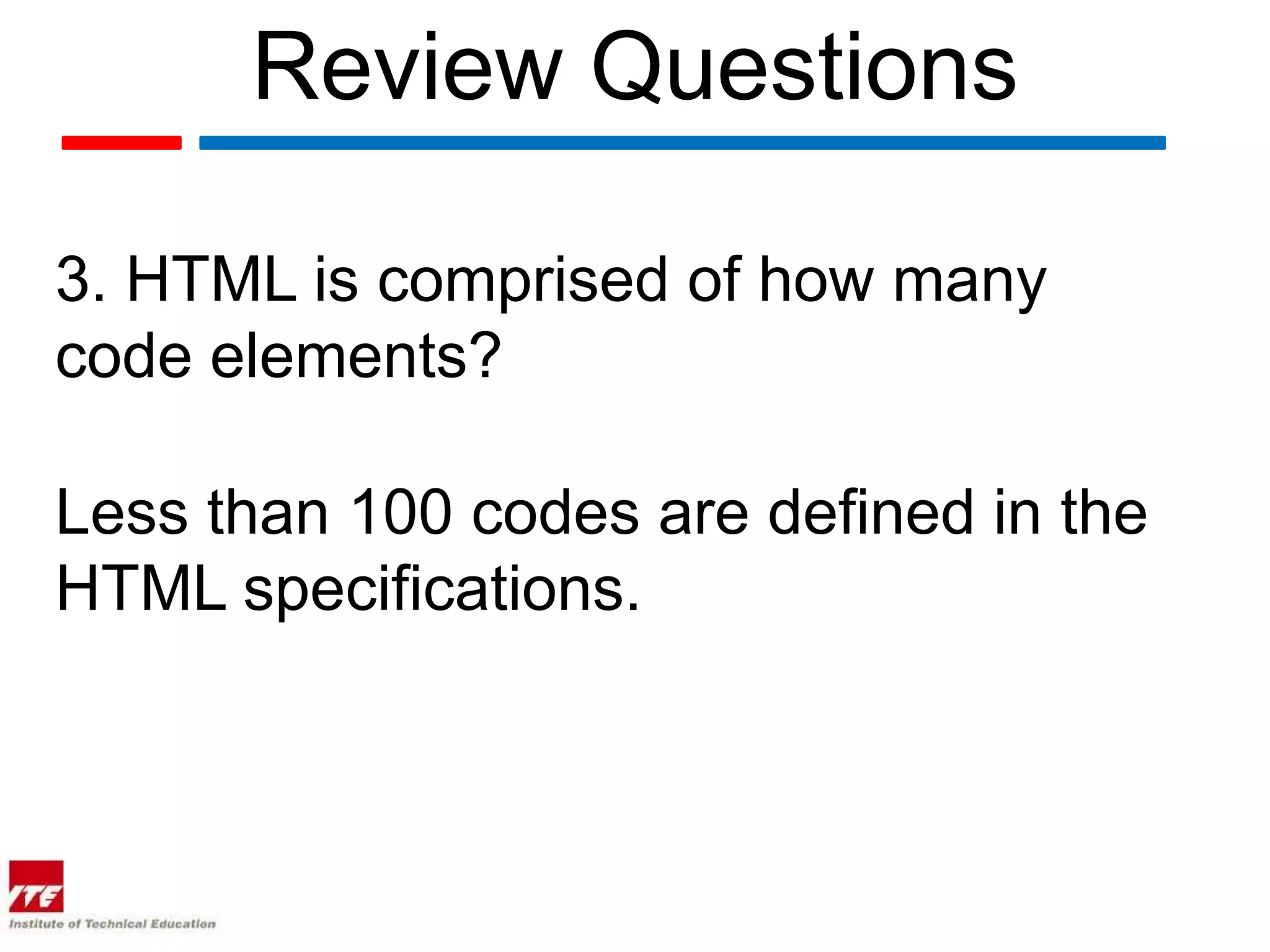 Review Questions

3. HTML is comprised of how many code elements?

Less than 100 codes are defined in the HTML specifications.

ITE
Institute of Technical Education